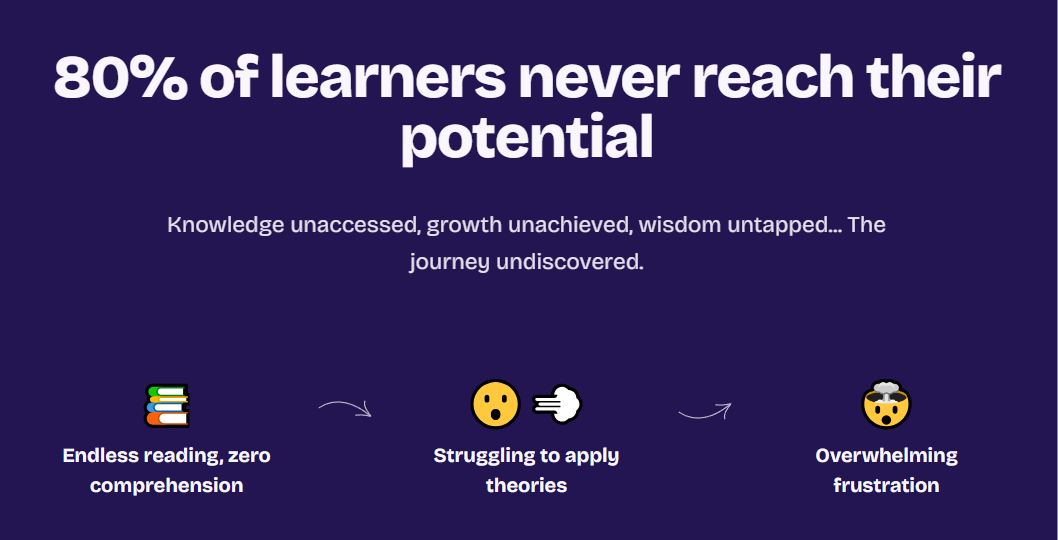 80% of learners never reach their potential

Knowledge unaccessed, growth unachieved, wisdom untapped... The journey undiscovered.

Endless reading, zero comprehension

Struggling to apply theories

Overwhelming frustration